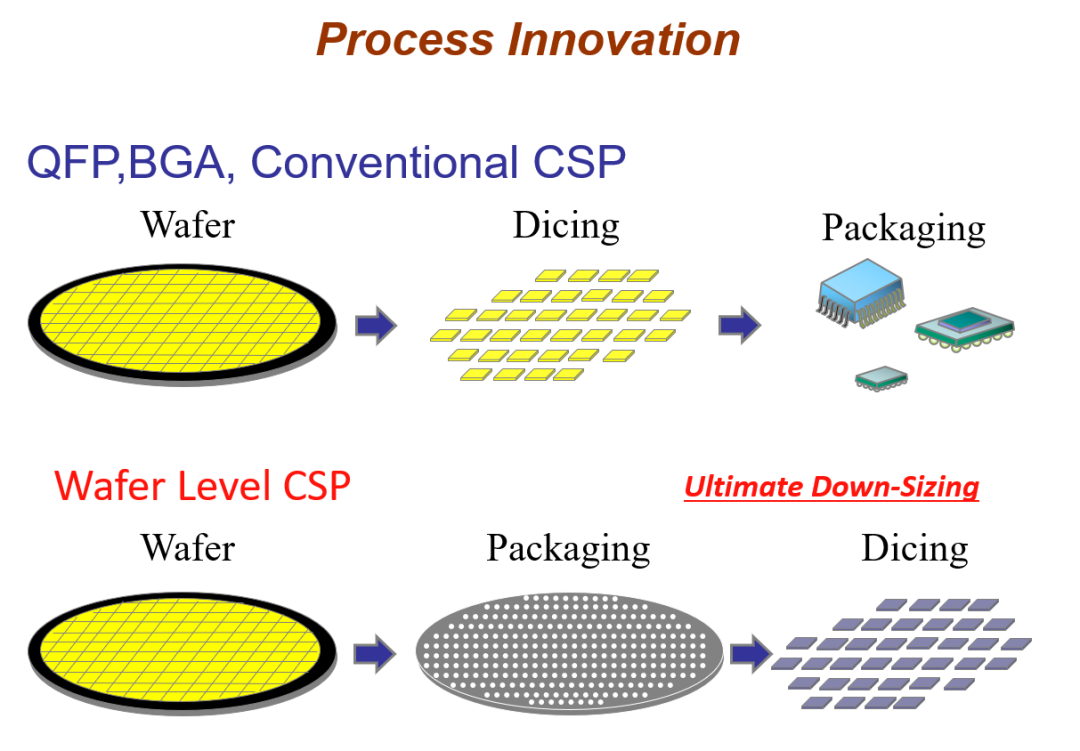 Process Innovation

QFP,BGA, Conventional CSP

Wafer

Dicing

Packaging

Wafer Level CSP

Ultimate Down-Sizing

Wafer

Packaging

Dicing